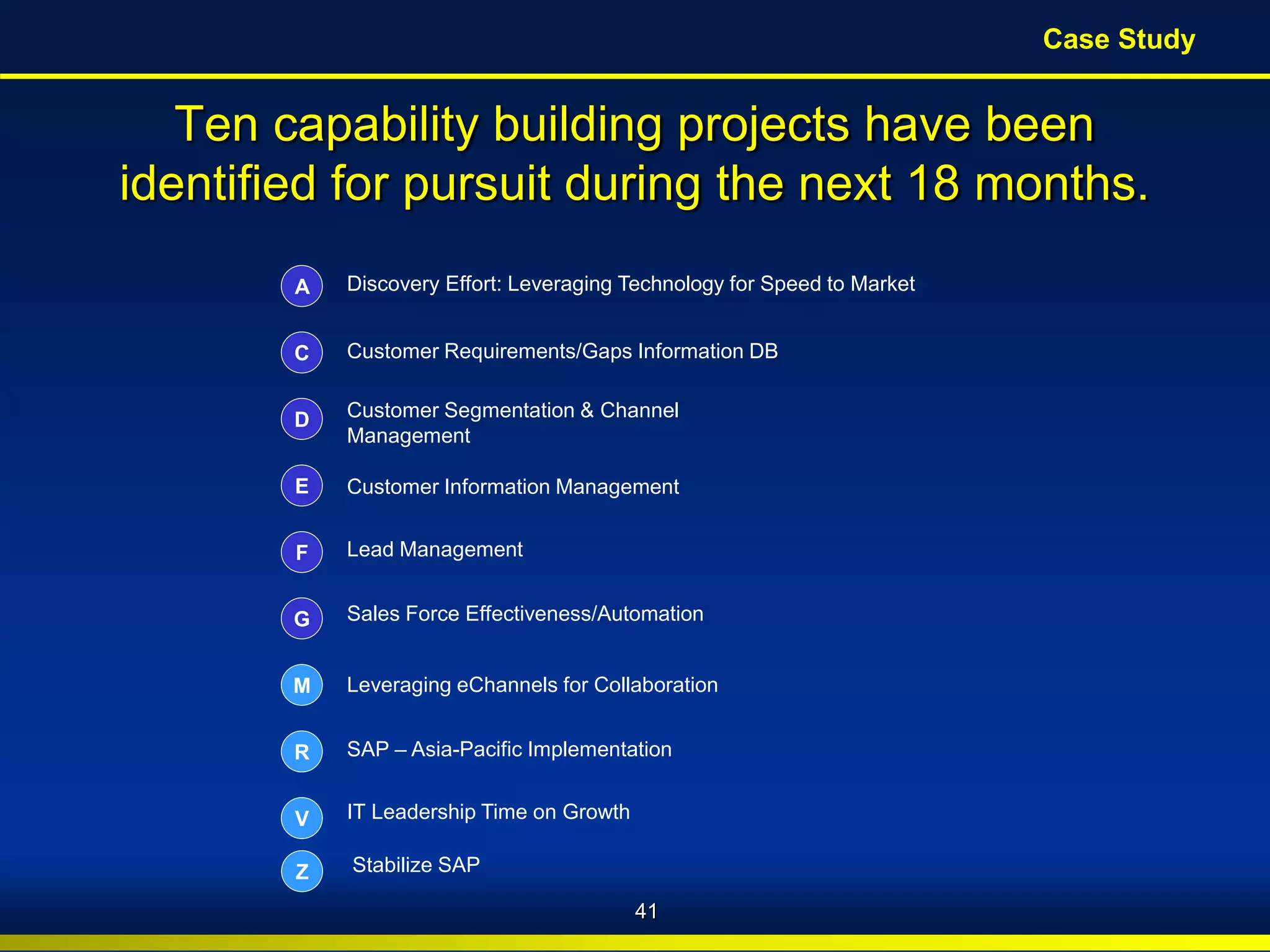 Case Study

Ten capability building projects have been identified for pursuit during the next 18 months.

A Discovery Effort: Leveraging Technology for Speed to Market

C Customer Requirements/Gaps Information DB

D Customer Segmentation & Channel Management

E Customer Information Management

F Lead Management

G Sales Force Effectiveness/Automation

M Leveraging eChannels for Collaboration

R SAP – Asia-Pacific Implementation

V IT Leadership Time on Growth

Z Stabilize SAP

41